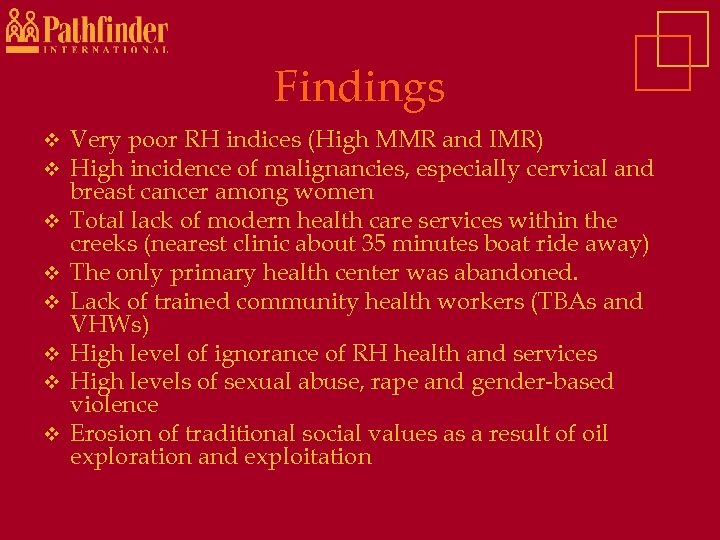 Pathfinder
INTERNATIONAL

Findings

❖ Very poor RH indices (High MMR and IMR)
❖ High incidence of malignancies, especially cervical and breast cancer among women
❖ Total lack of modern health care services within the creeks (nearest clinic about 35 minutes boat ride away)
❖ The only primary health center was abandoned.
❖ Lack of trained community health workers (TBAs and VHWs)
❖ High level of ignorance of RH health and services
❖ High levels of sexual abuse, rape and gender-based violence
❖ Erosion of traditional social values as a result of oil exploration and exploitation